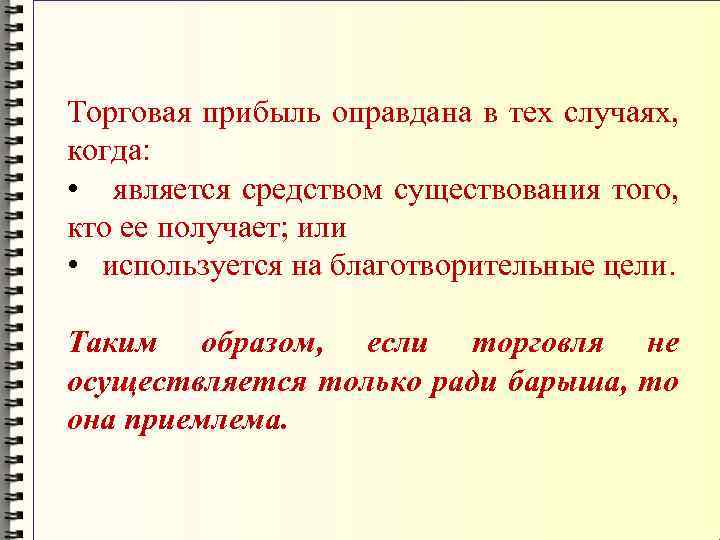 Торговая прибыль оправдана в тех случаях, когда:
• является средством существования того, кто ее получает; или
• используется на благотворительные цели.

Таким образом, если торговля не осуществляется только ради барыша, то она приемлема.